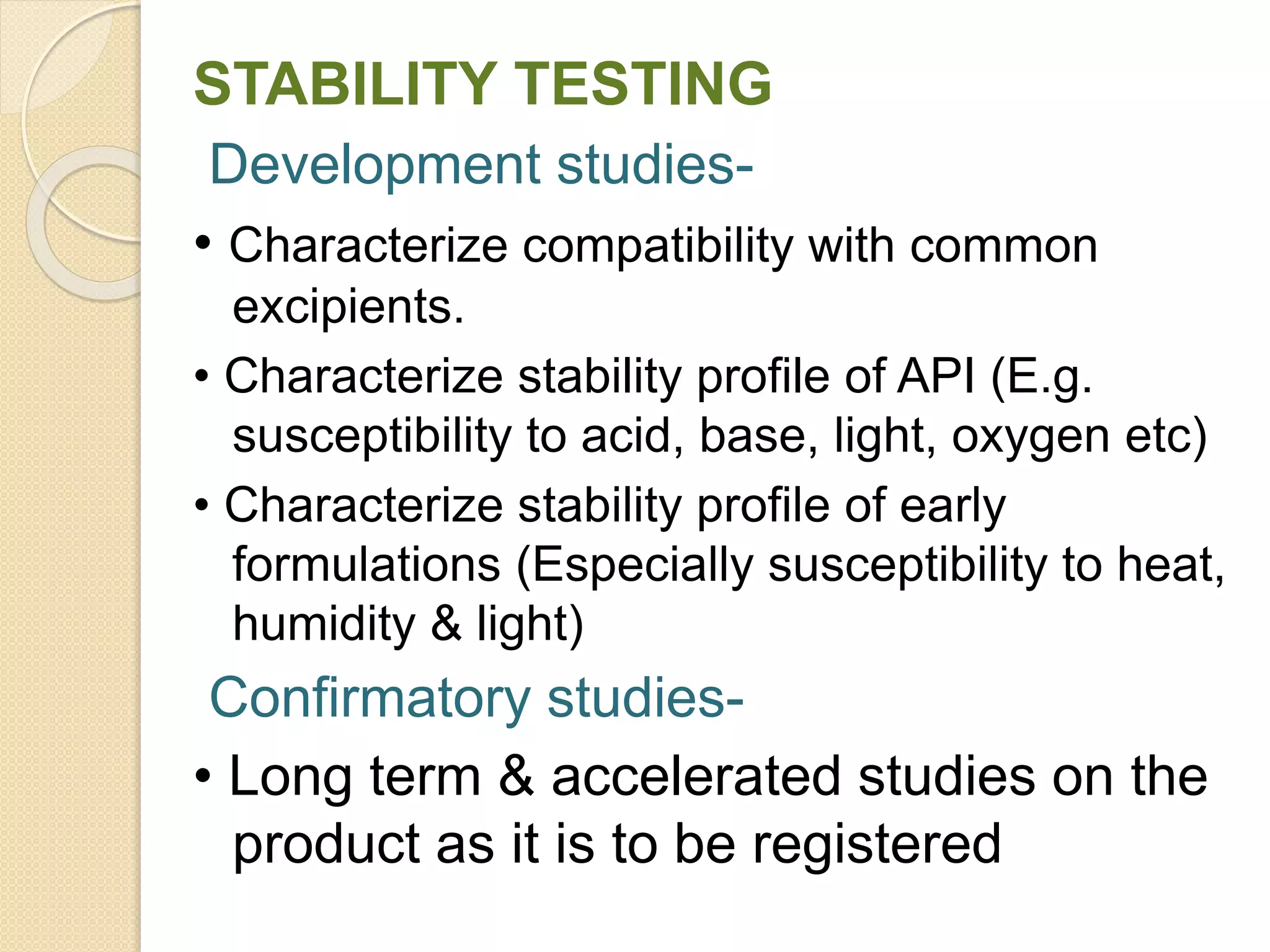 STABILITY TESTING

Development studies-

• Characterize compatibility with common excipients.

• Characterize stability profile of API (E.g. susceptibility to acid, base, light, oxygen etc)

• Characterize stability profile of early formulations (Especially susceptibility to heat, humidity & light)

Confirmatory studies-

• Long term & accelerated studies on the product as it is to be registered